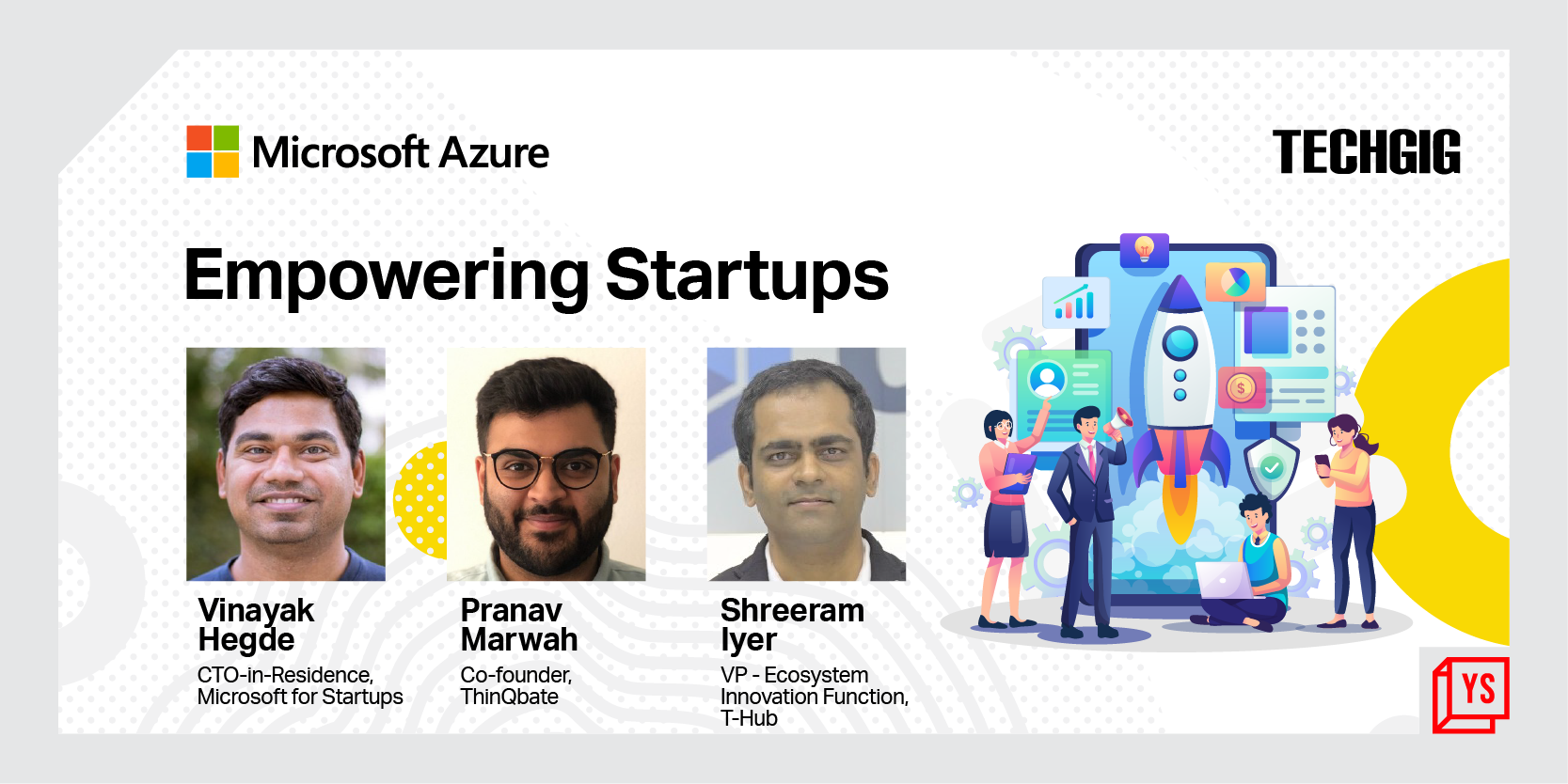 Microsoft Azure

TECHGIG

Empowering Startups

Vinayak Hegde
CTO-in-Residence, Microsoft for Startups

Pranav Marwah
Co-founder, ThinQbate

Shreeram Iyer
VP - Ecosystem Innovation Function, T-Hub

YS